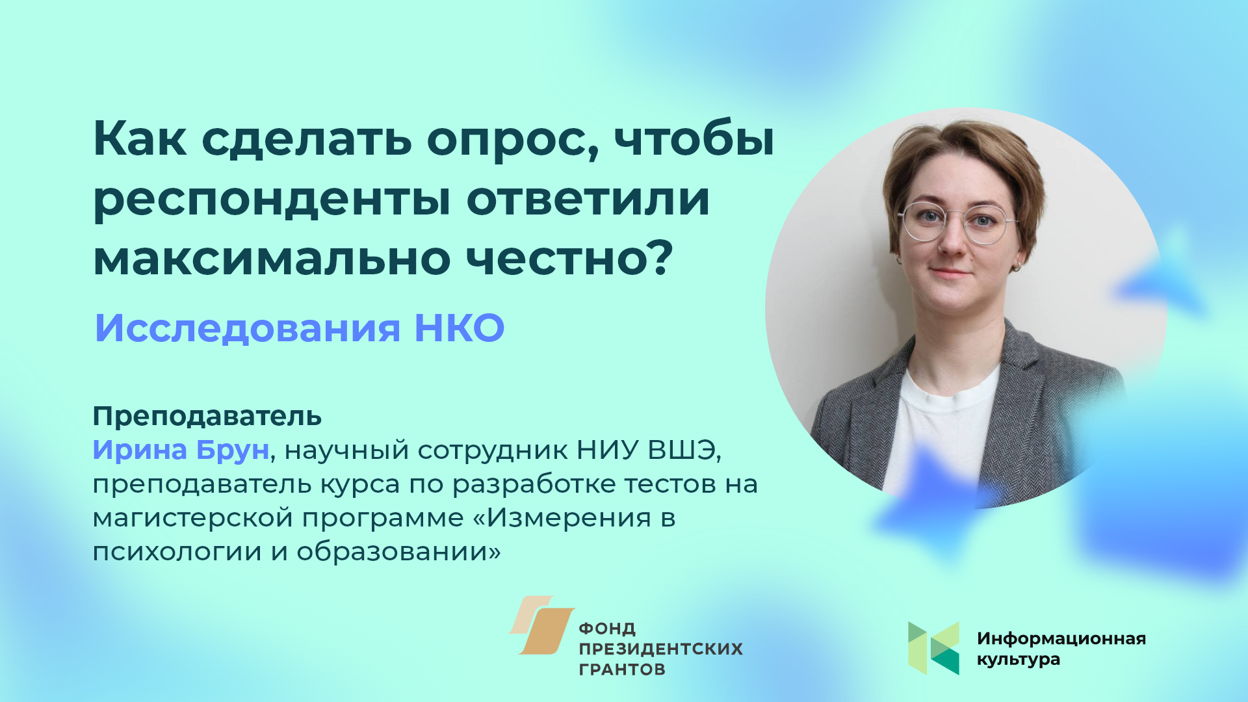 Как сделать опрос, чтобы респонденты ответили максимально честно?

Исследования НКО

Преподаватель
Ирина Брун, научный сотрудник НИУ ВШЭ, преподаватель курса по разработке тестов на магистерской программе «Измерения в психологии и образовании»

ФОНД ПРЕЗИДЕНТСКИХ ГРАНТОВ

Информационная культура